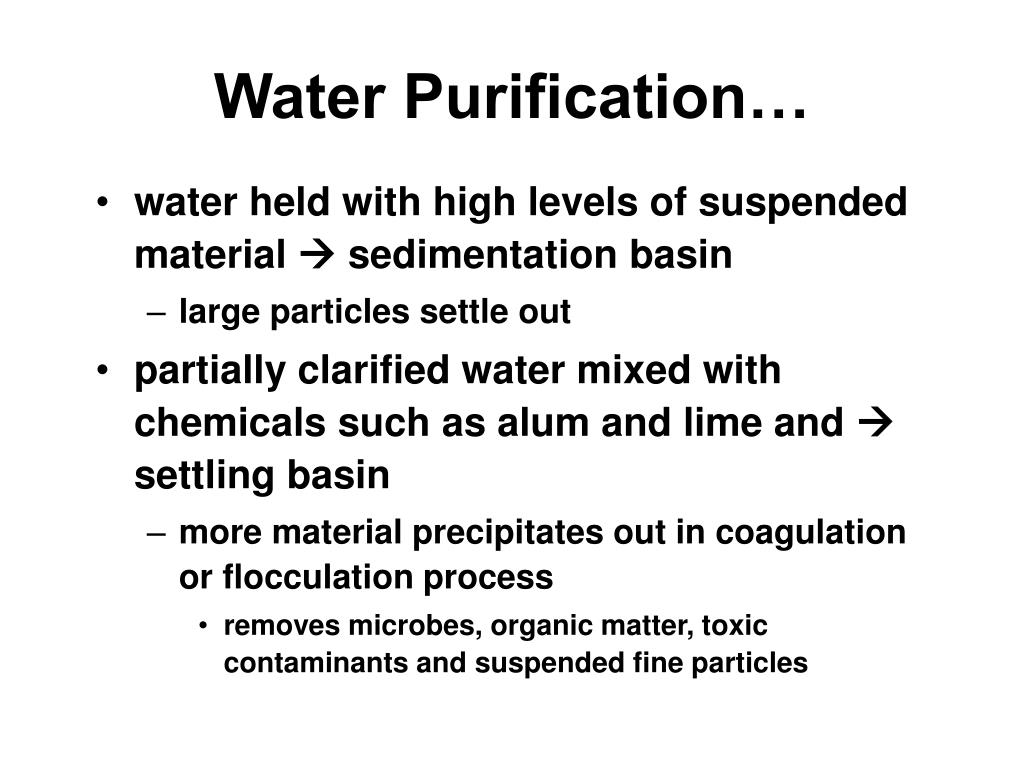 Water Purification…

• water held with high levels of suspended material → sedimentation basin
– large particles settle out
• partially clarified water mixed with chemicals such as alum and lime and → settling basin
– more material precipitates out in coagulation or flocculation process
• removes microbes, organic matter, toxic contaminants and suspended fine particles